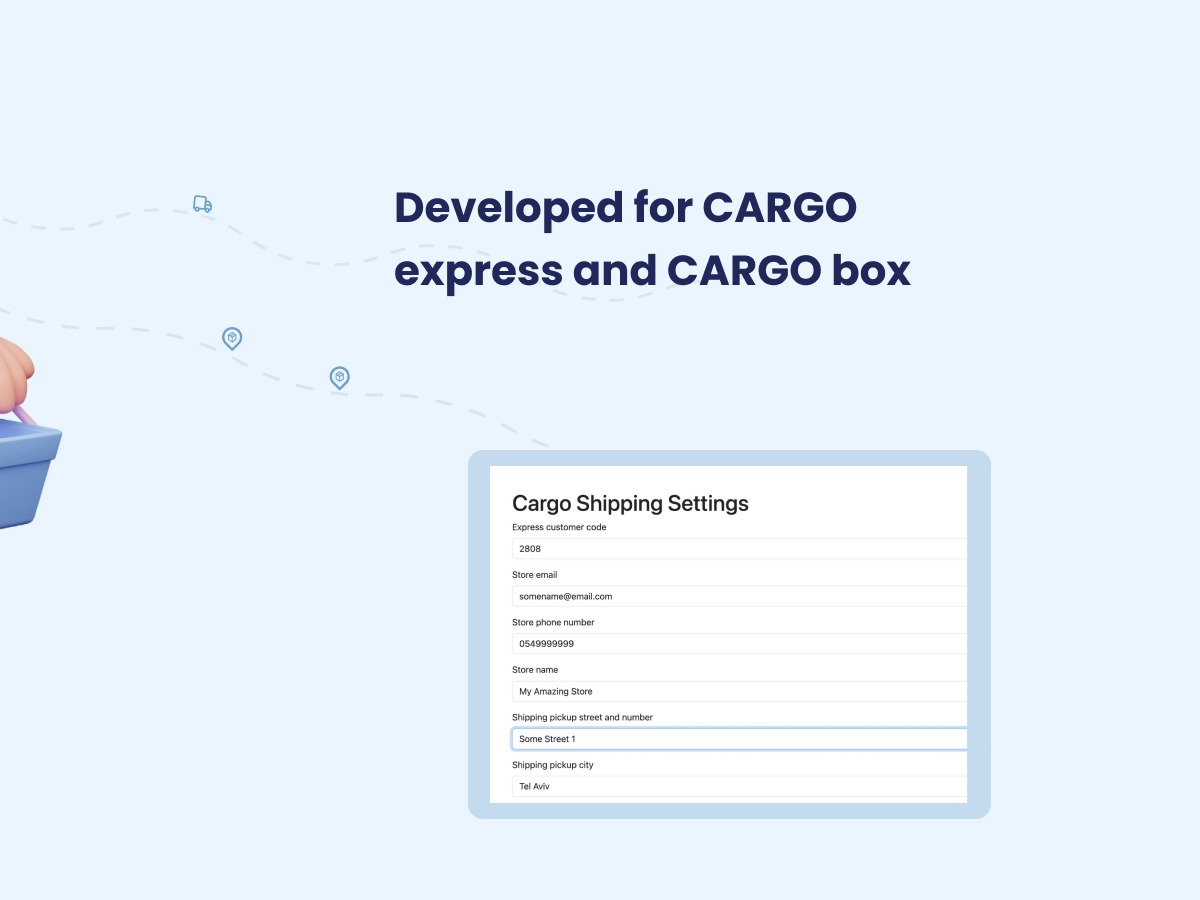 Developed for CARGO express and CARGO box

Cargo Shipping Settings

Express customer code

2808

Store email

somename@email.com

Store phone number

0549999999

Store name

My Amazing Store

Shipping pickup street and number

Some Street 1

Shipping pickup city

Tel Aviv